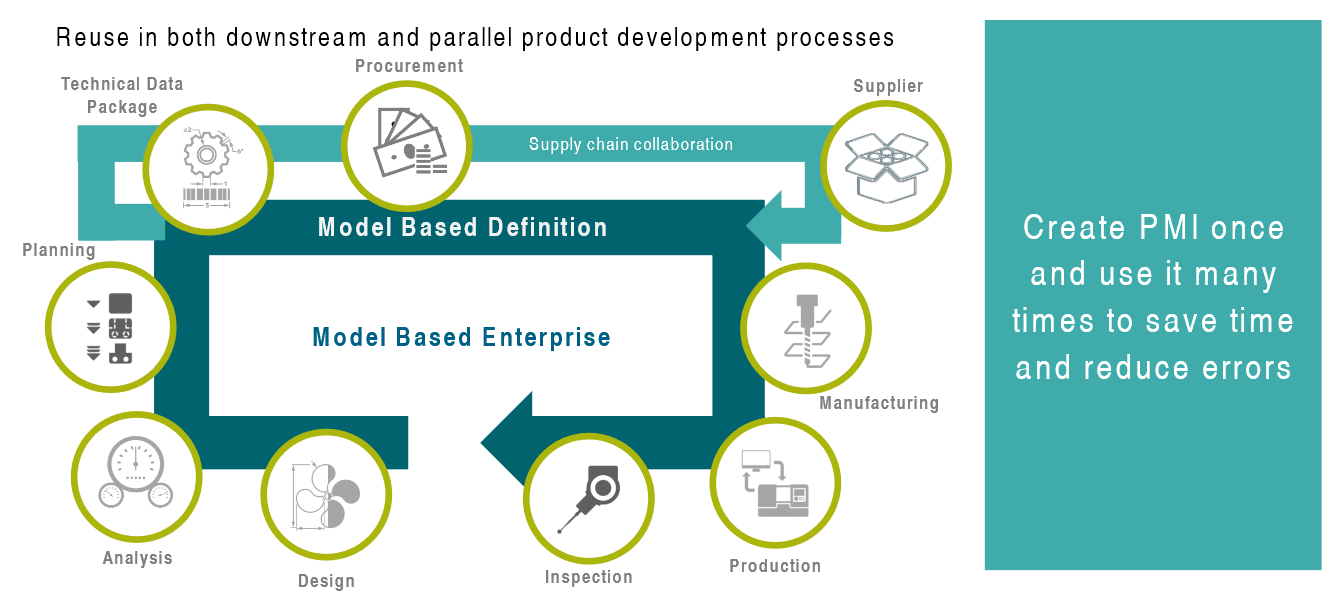 Reuse in both downstream and parallel product development processes

Technical Data Package

Procurement

Supplier

Supply chain collaboration

Model Based Definition

Planning

Model Based Enterprise

Manufacturing

Analysis

Design

Inspection

Production

Create PMI once and use it many times to save time and reduce errors